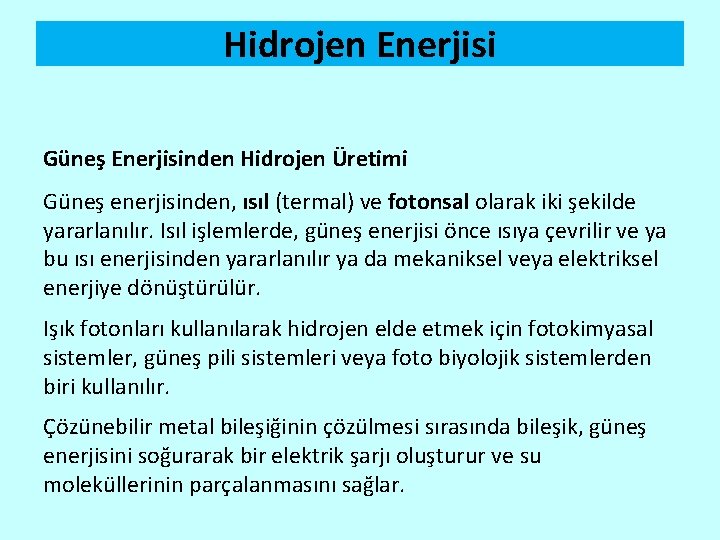 Hidrojen Enerjisi

Güneş Enerjisinden Hidrojen Üretimi

Güneş enerjisinden, ısıl (termal) ve fotonsal olarak iki şekilde yararlanılır. Isıl işlemlerde, güneş enerjisi önce ısıya çevrilir ve ya bu ısı enerjisinden yararlanılır ya da mekaniksel veya elektriksel enerjiye dönüştürülür.

Işık fotonları kullanılarak hidrojen elde etmek için fotokimyasal sistemler, güneş pili sistemleri veya foto biyolojik sistemlerden biri kullanılır.

Çözünebilir metal bileşiğinin çözülmesi sırasında bileşik, güneş enerjisini soğurarak bir elektrik şarjı oluşturur ve su moleküllerinin parçalanmasını sağlar.